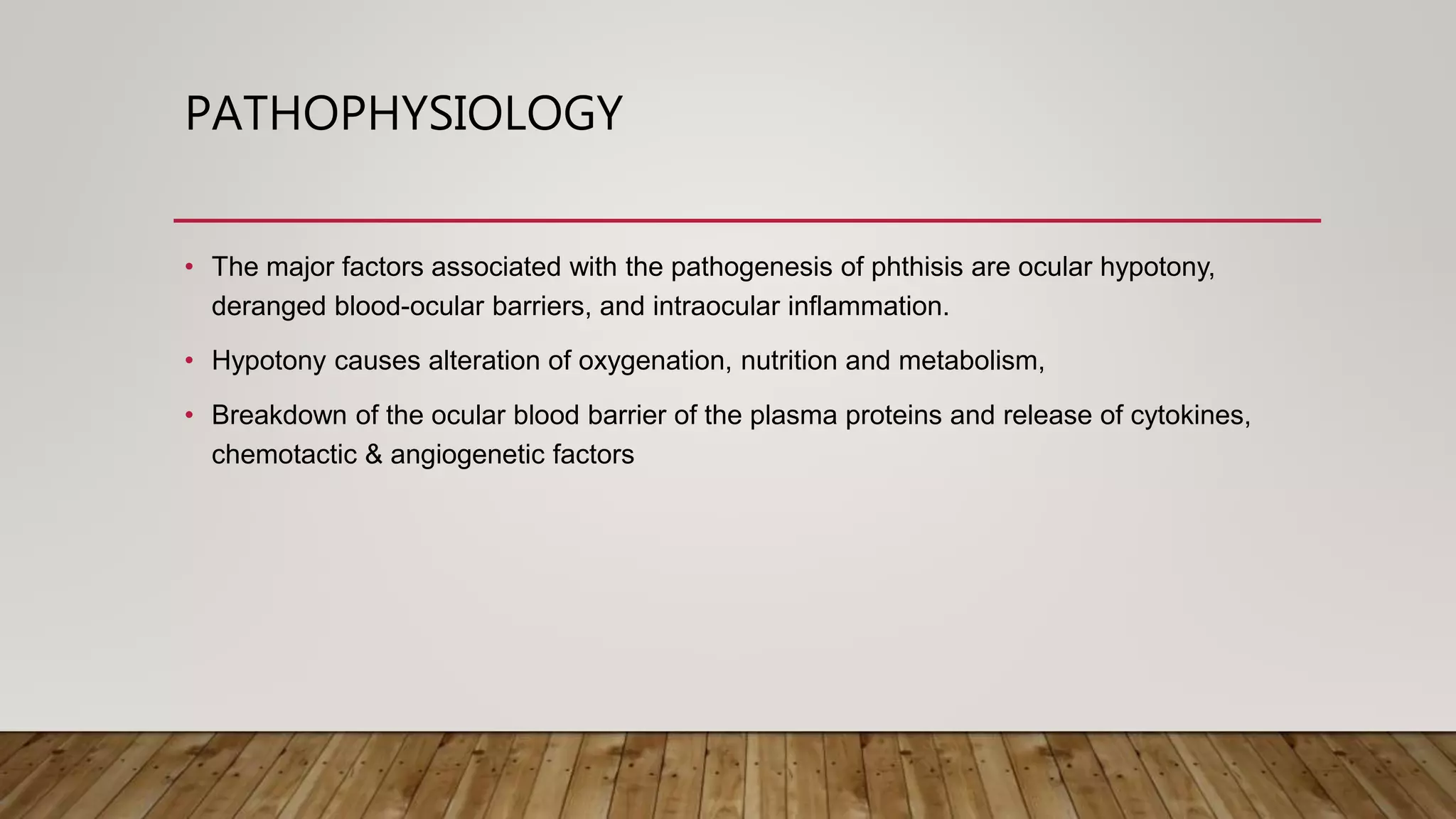 PATHOPHYSIOLOGY

• The major factors associated with the pathogenesis of phthisis are ocular hypotony, deranged blood-ocular barriers, and intraocular inflammation.

• Hypotony causes alteration of oxygenation, nutrition and metabolism,

• Breakdown of the ocular blood barrier of the plasma proteins and release of cytokines, chemotactic & angiogenetic factors